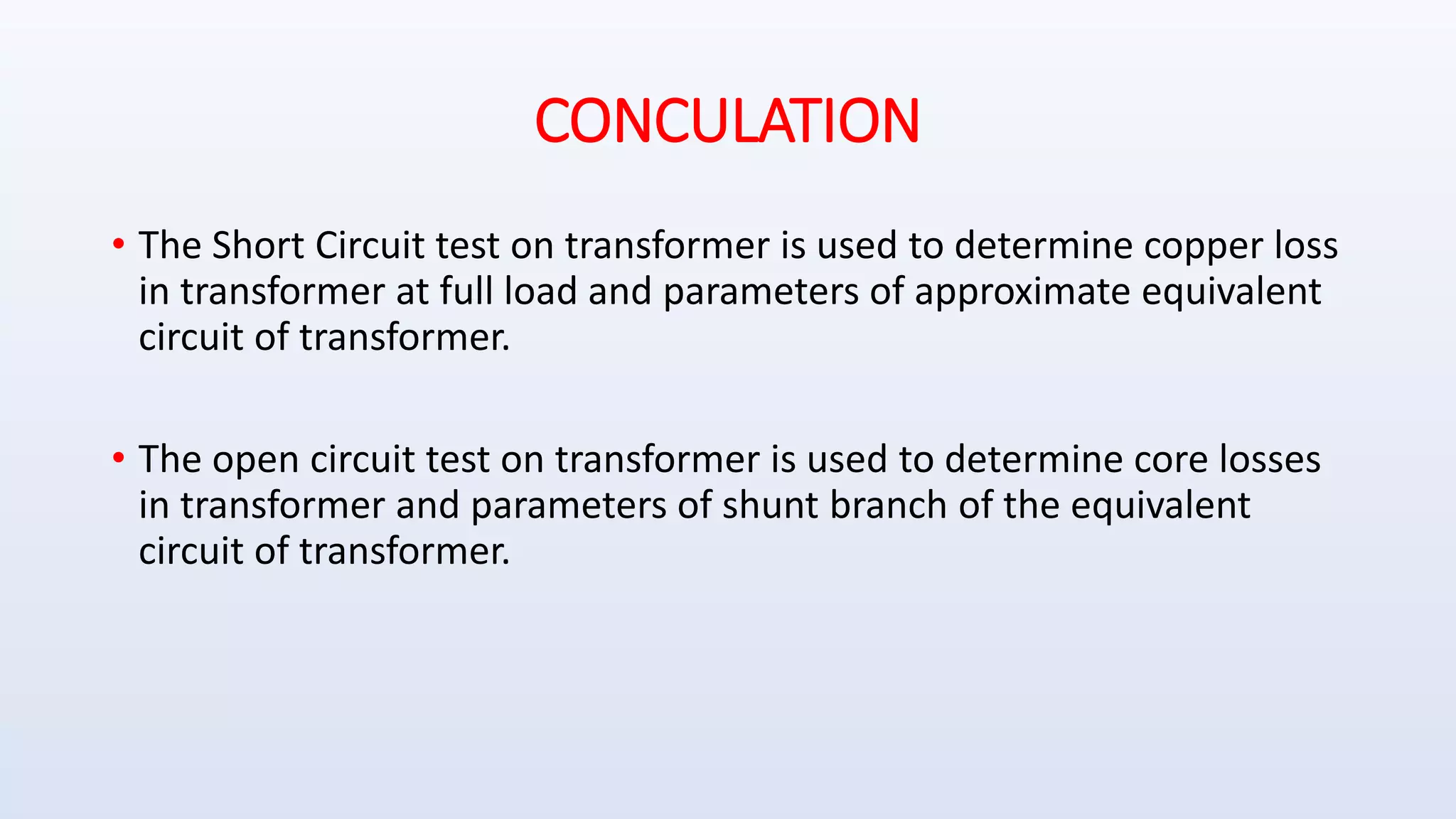 CONCULATION

• The Short Circuit test on transformer is used to determine copper loss in transformer at full load and parameters of approximate equivalent circuit of transformer.

• The open circuit test on transformer is used to determine core losses in transformer and parameters of shunt branch of the equivalent circuit of transformer.